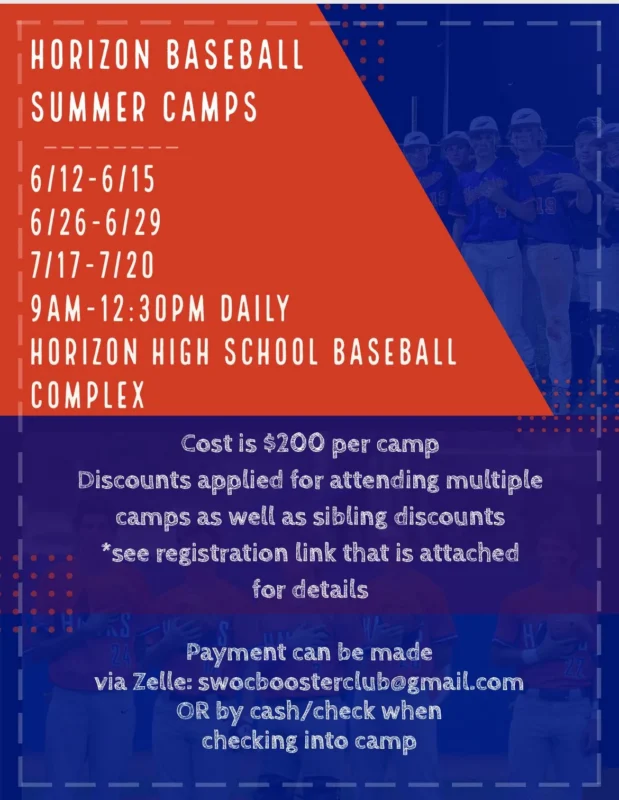 HORIZON BASEBALL SUMMER CAMPS

6/12-6/15
6/26-6/29
7/17-7/20
9AM-12:30PM DAILY
HORIZON HIGH SCHOOL BASEBALL COMPLEX

Cost is $200 per camp
Discounts applied for attending multiple camps as well as sibling discounts
*see registration link that is attached for details

Payment can be made via Zelle: swocboosterclub@gmail.com OR by cash/check when checking into camp